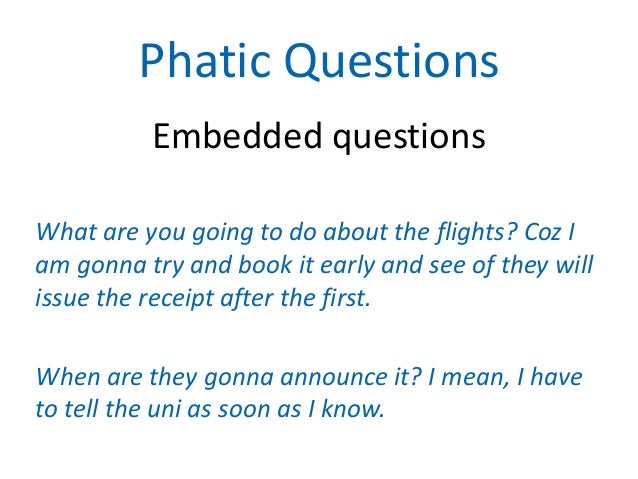 Phatic Questions

Embedded questions

What are you going to do about the flights? Coz I am gonna try and book it early and see of they will issue the receipt after the first.

When are they gonna announce it? I mean, I have to tell the uni as soon as I know.